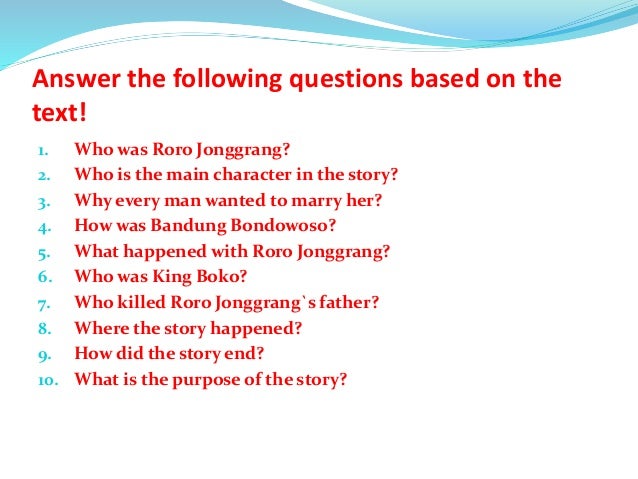 Answer the following questions based on the text!

1. Who was Roro Jonggrang?
2. Who is the main character in the story?
3. Why every man wanted to marry her?
4. How was Bandung Bondowoso?
5. What happened with Roro Jonggrang?
6. Who was King Boko?
7. Who killed Roro Jonggrang`s father?
8. Where the story happened?
9. How did the story end?
10. What is the purpose of the story?